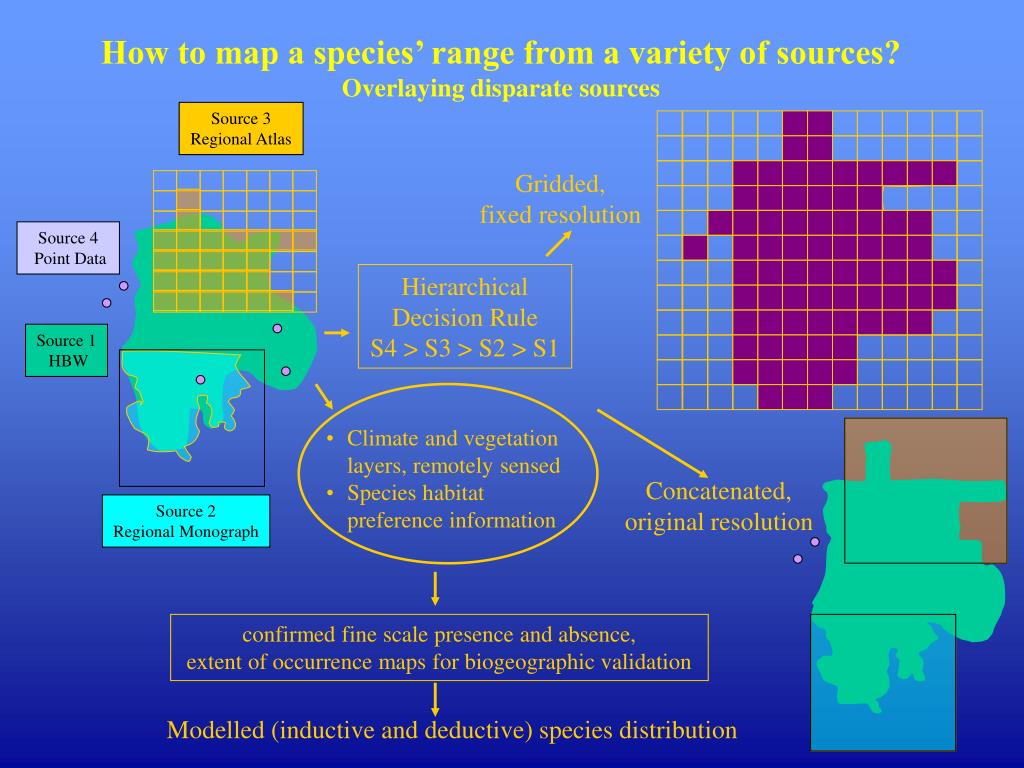 How to map a species' range from a variety of sources?
Overlaying disparate sources

Source 3
Regional Atlas

Source 4
Point Data

Source 1
HBW

Source 2
Regional Monograph

Gridded,
fixed resolution

Hierarchical
Decision Rule
S4 > S3 > S2 > S1

• Climate and vegetation layers, remotely sensed
• Species habitat preference information

Concatenated,
original resolution

confirmed fine scale presence and absence,
extent of occurrence maps for biogeographic validation

Modelled (inductive and deductive) species distribution